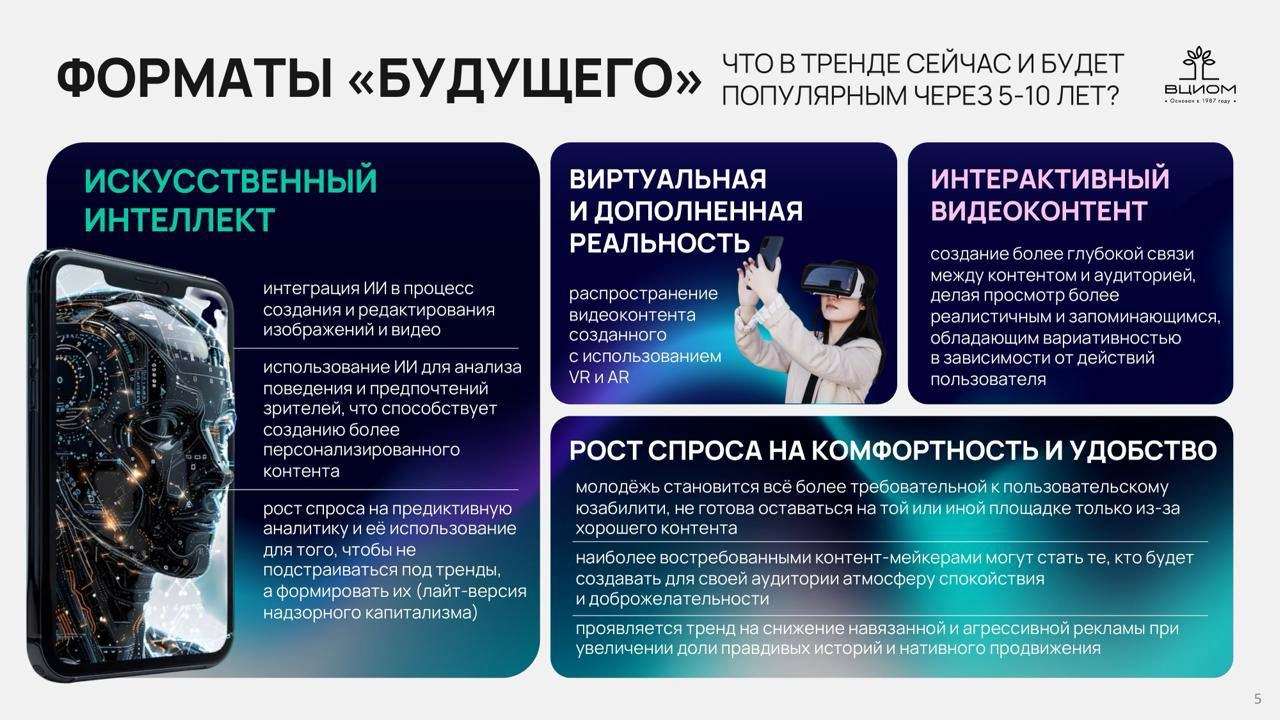 ФОРМАТЫ «БУДУЩЕГО»

ЧТО В ТРЕНДЕ СЕЙЧАС И БУДЕТ ПОПУЛЯРНЫМ ЧЕРЕЗ 5-10 ЛЕТ?

ВЦИОМ
Основан в 1987 году

ИСКУССТВЕННЫЙ ИНТЕЛЛЕКТ

интеграция ИИ в процесс создания и редактирования изображений и видео

использование ИИ для анализа поведения и предпочтений зрителей, что способствует созданию более персонализированного контента

рост спроса на предиктивную аналитику и её использование для того, чтобы не подстраиваться под тренды, а формировать их (лайт-версия надзорного капитализма)

ВИРТУАЛЬНАЯ И ДОПОЛНЕННАЯ РЕАЛЬНОСТЬ

распространение видеоконтента созданного с использованием VR и AR

ИНТЕРАКТИВНЫЙ ВИДЕОКОНТЕНТ

создание более глубокой связи между контентом и аудиторией, делая просмотр более реалистичным и запоминающимся, обладающим вариативностью в зависимости от действий пользователя

РОСТ СПРОСА НА КОМФОРТНОСТЬ И УДОБСТВО

молодёжь становится всё более требовательной к пользовательскому юзабилити, не готова оставаться на той или иной площадке только из-за хорошего контента

наиболее востребованными контент-мейкерами могут стать те, кто будет создавать для своей аудитории атмосферу спокойствия и доброжелательности

проявляется тренд на снижение навязанной и агрессивной рекламы при увеличении доли правдивых историй и нативного продвижения

5